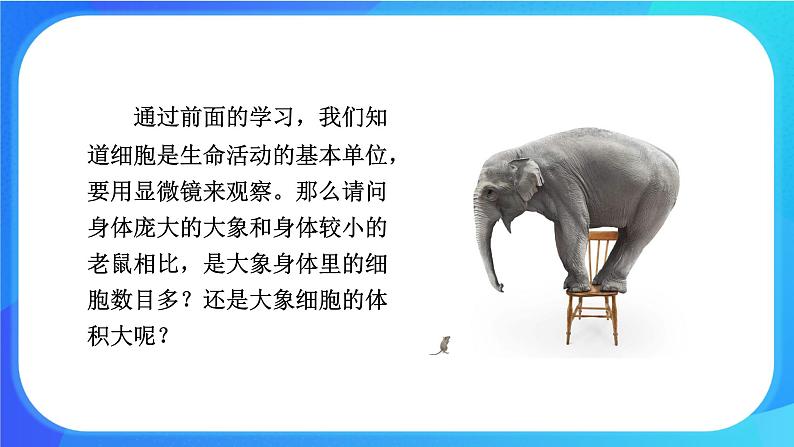 通过前面的学习，我们知道细胞是生命活动的基本单位，要用显微镜来观察。那么请问身体庞大的大象和身体较小的老鼠相比，是大象身体里的细胞数目多？还是大象细胞的体积大呢？